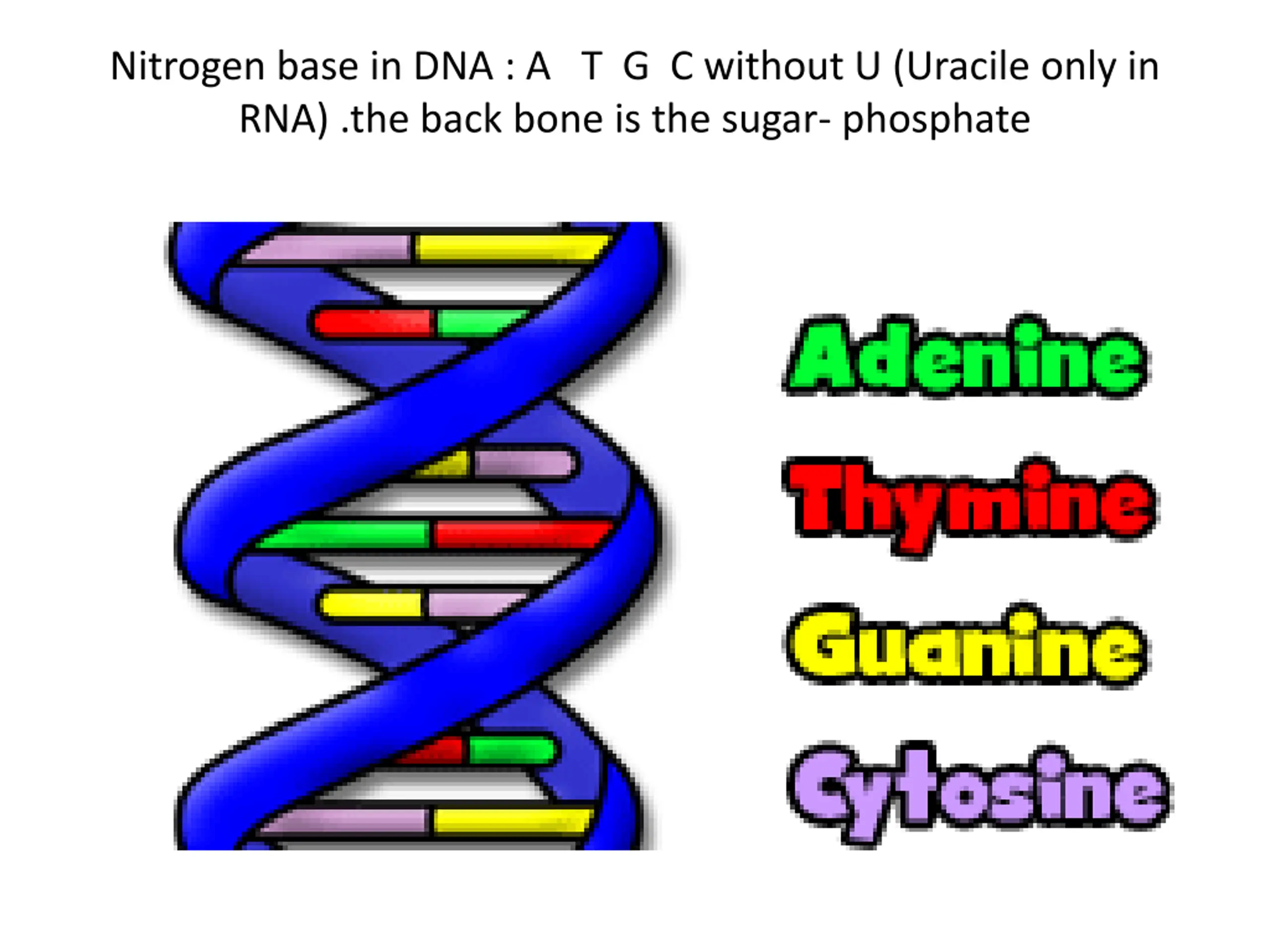 Nitrogen base in DNA : A T G C without U (Uracile only in RNA) .the back bone is the sugar- phosphate

Adenine

Thymine

Guanine

Cytosine